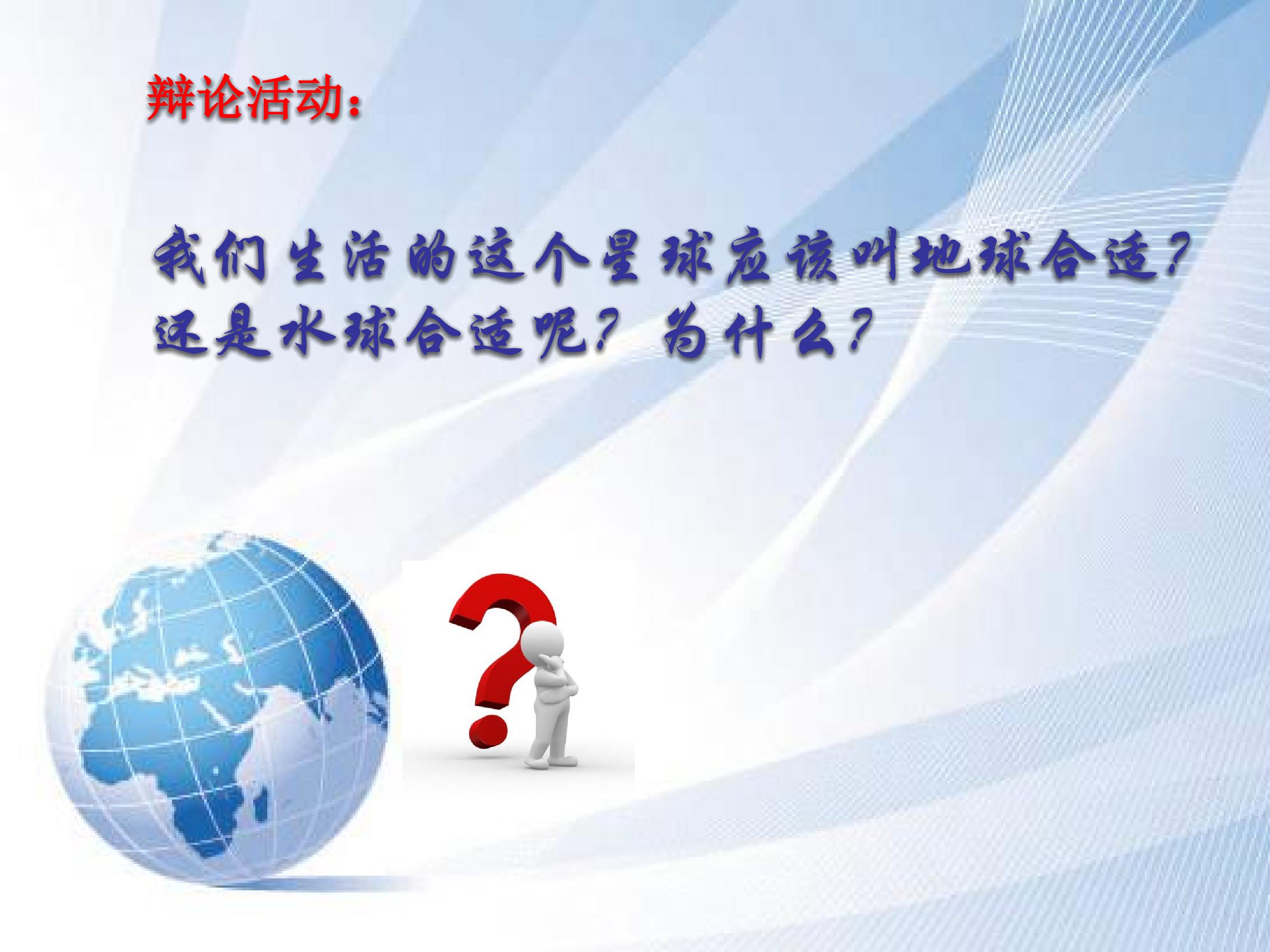 辩论活动：

我们生活的这个星球应该叫地球合适？还是水球合适呢？为什么？